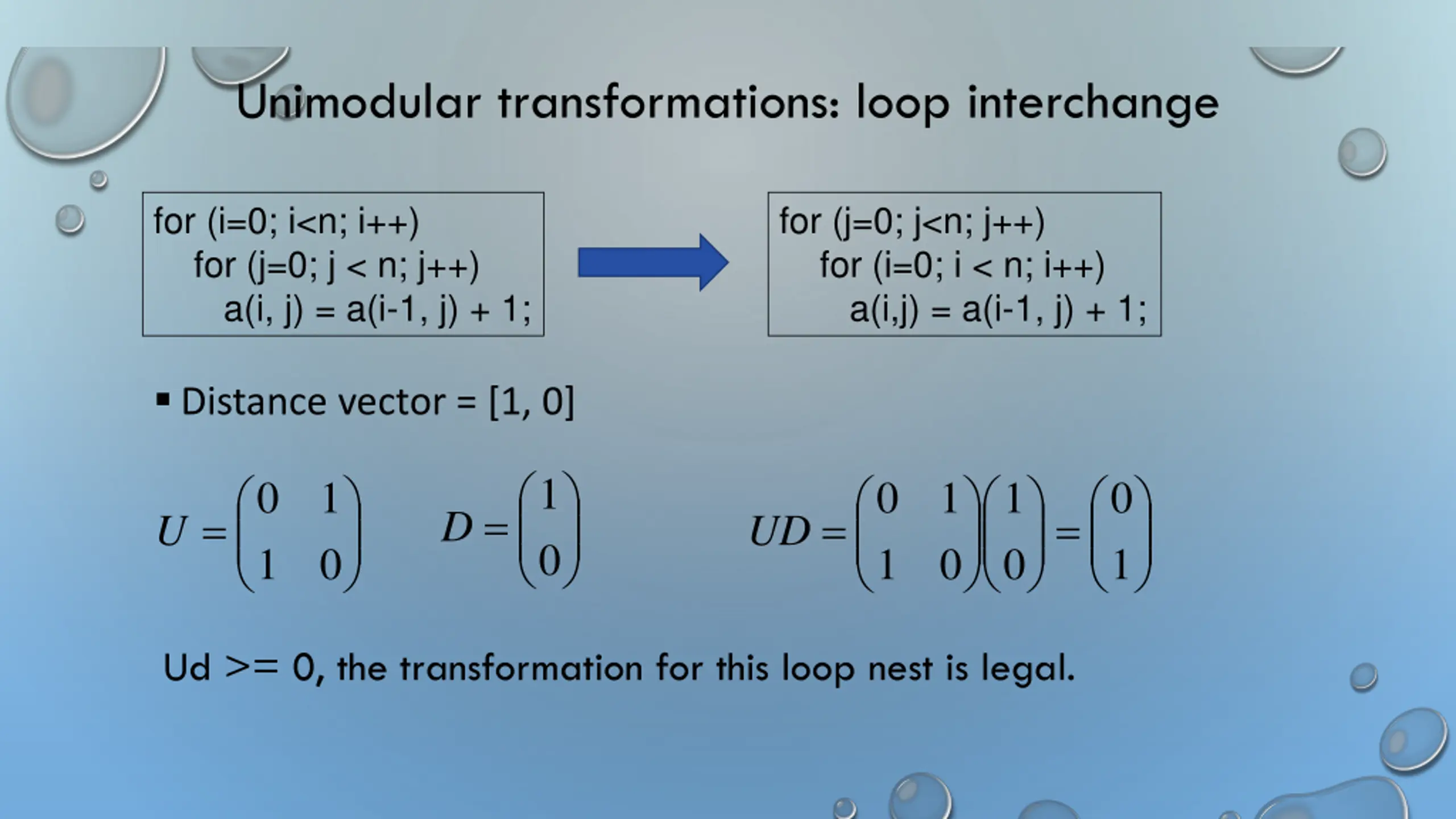 Unimodular transformations: loop interchange

for (i=0; i<n; i++)
for (j=0; j < n; j++)
a(i, j) = a(i-1, j) + 1;

for (j=0; j<n; j++)
for (i=0; i < n; i++)
a(i,j) = a(i-1, j) + 1;

▪ Distance vector = [1, 0]

$U = \begin{pmatrix} 0 & 1 \\ 1 & 0 \end{pmatrix}$ $D = \begin{pmatrix} 1 \\ 0 \end{pmatrix}$ $UD = \begin{pmatrix} 0 & 1 \\ 1 & 0 \end{pmatrix}\begin{pmatrix} 1 \\ 0 \end{pmatrix} = \begin{pmatrix} 0 \\ 1 \end{pmatrix}$

Ud >= 0, the transformation for this loop nest is legal.